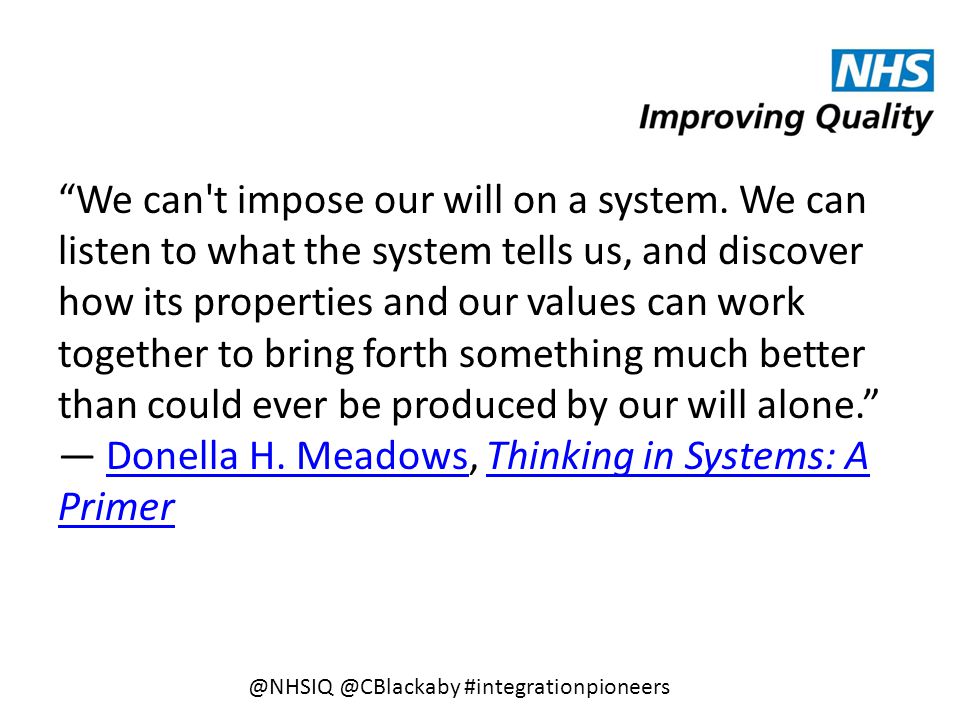 NHS
Improving Quality

“We can't impose our will on a system. We can listen to what the system tells us, and discover how its properties and our values can work together to bring forth something much better than could ever be produced by our will alone.”
— Donella H. Meadows, Thinking in Systems: A Primer

@NHSIQ @CBlackaby #integrationpioneers